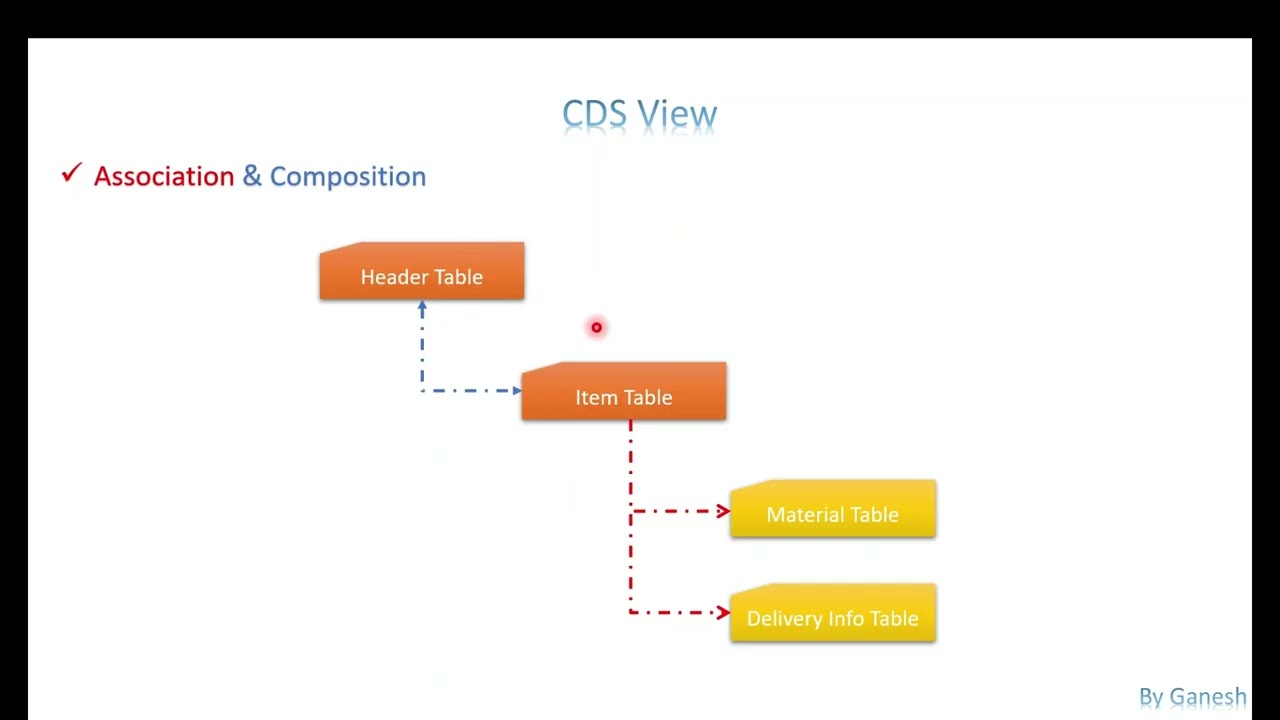 CDS View

✓ Association & Composition

Header Table

Item Table

Material Table

Delivery Info Table

By Ganesh